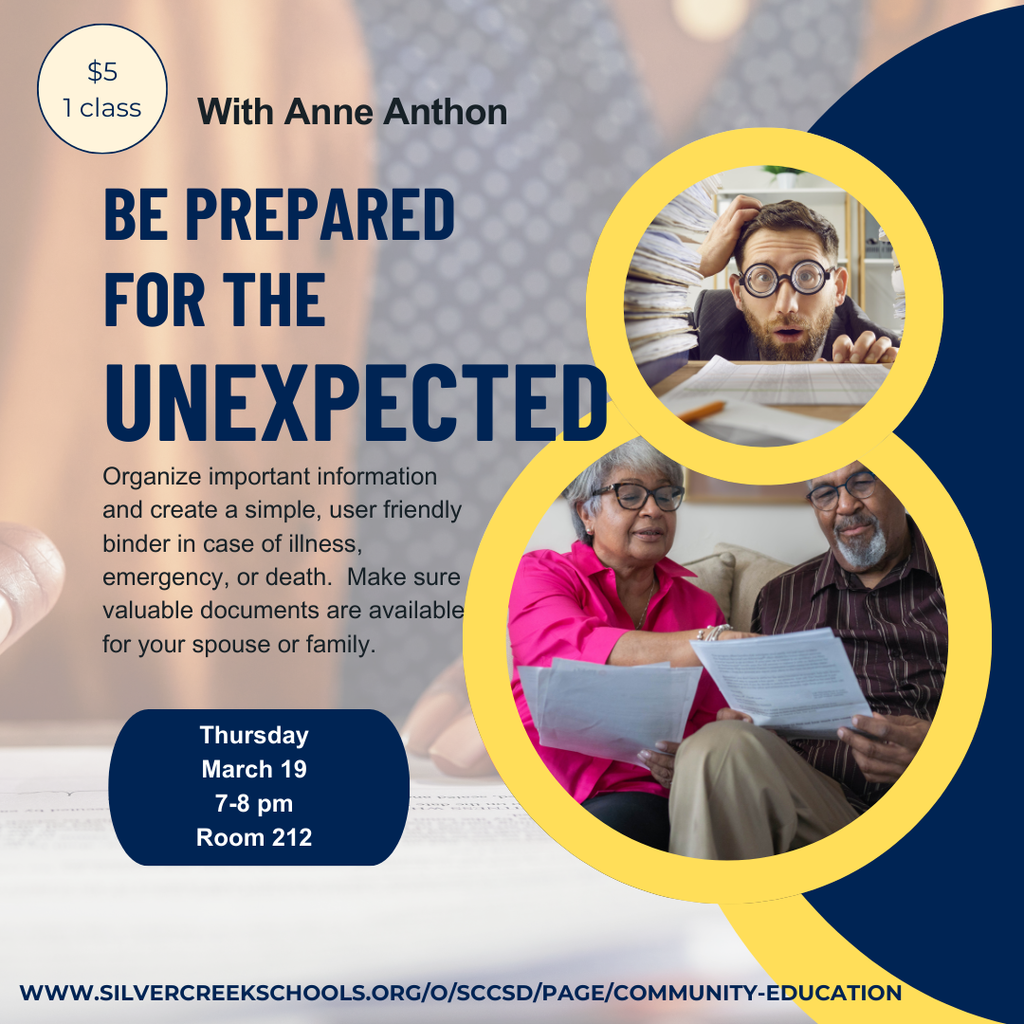 $5
1 class

With Anne Anthon

BE PREPARED FOR THE UNEXPECTED

Organize important information and create a simple, user friendly binder in case of illness, emergency, or death.  Make sure valuable documents are available for your spouse or family.

Thursday
March 19
7-8 pm
Room 212

WWW.SILVERCREEKSCHOOLS.ORG/O/SCCSD/PAGE/COMMUNITY-EDUCATION